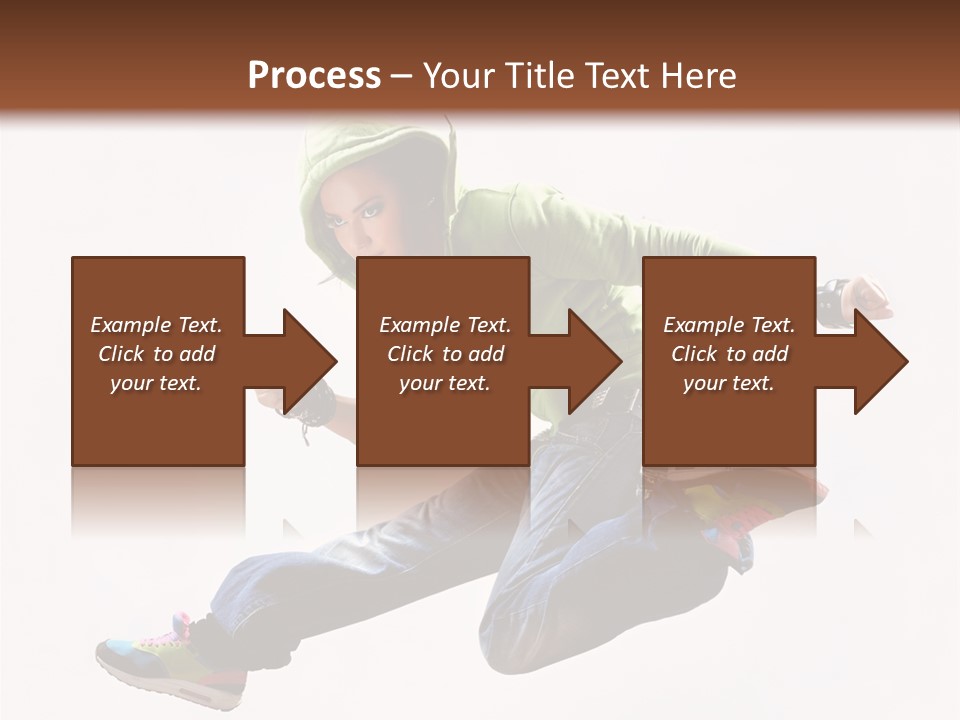 Process – Your Title Text Here

Example Text. Click to add your text.

Example Text. Click to add your text.

Example Text. Click to add your text.